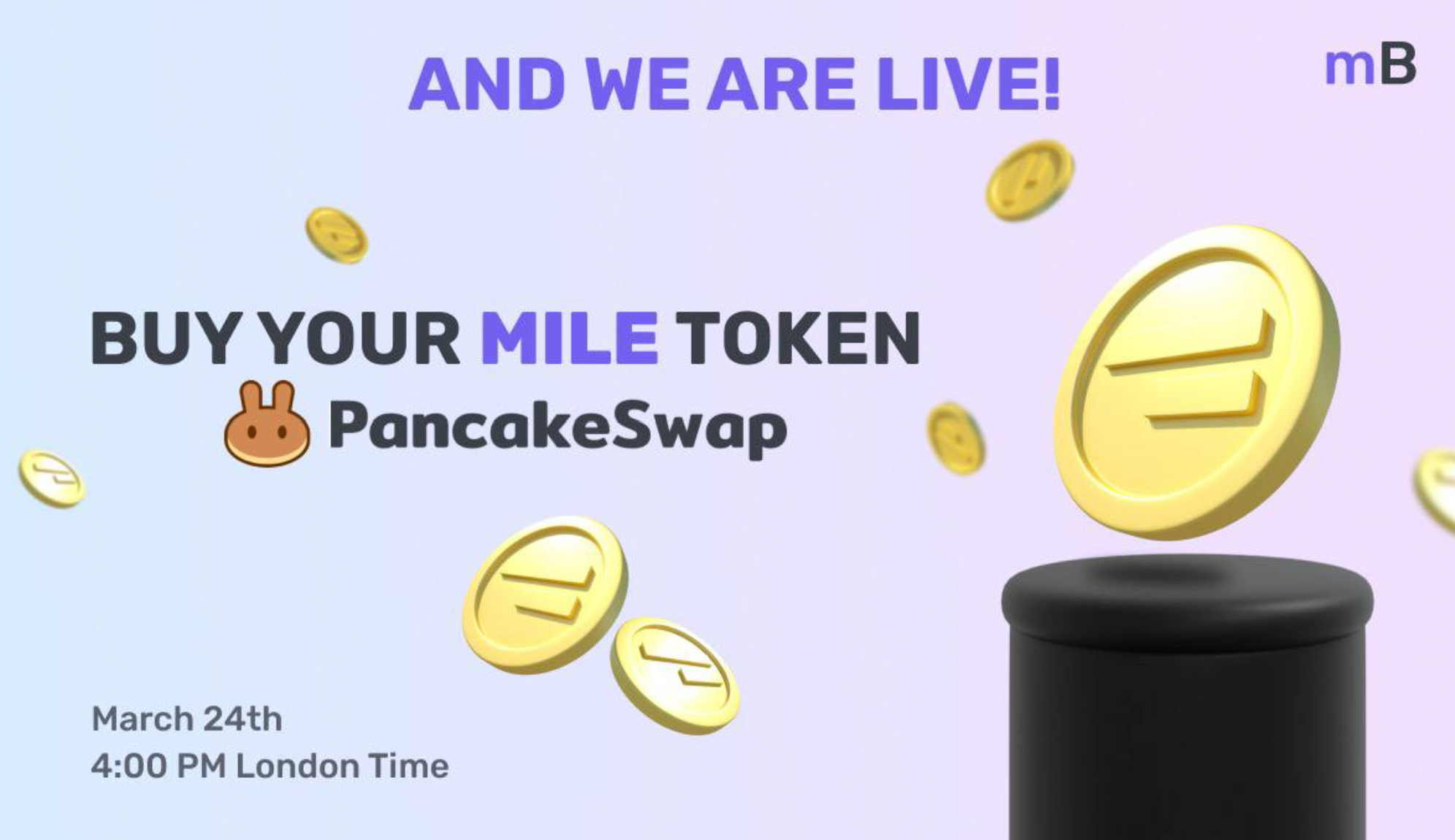 AND WE ARE LIVE!

mB

BUY YOUR MILE TOKEN

PancakeSwap

March 24th
4:00 PM London Time